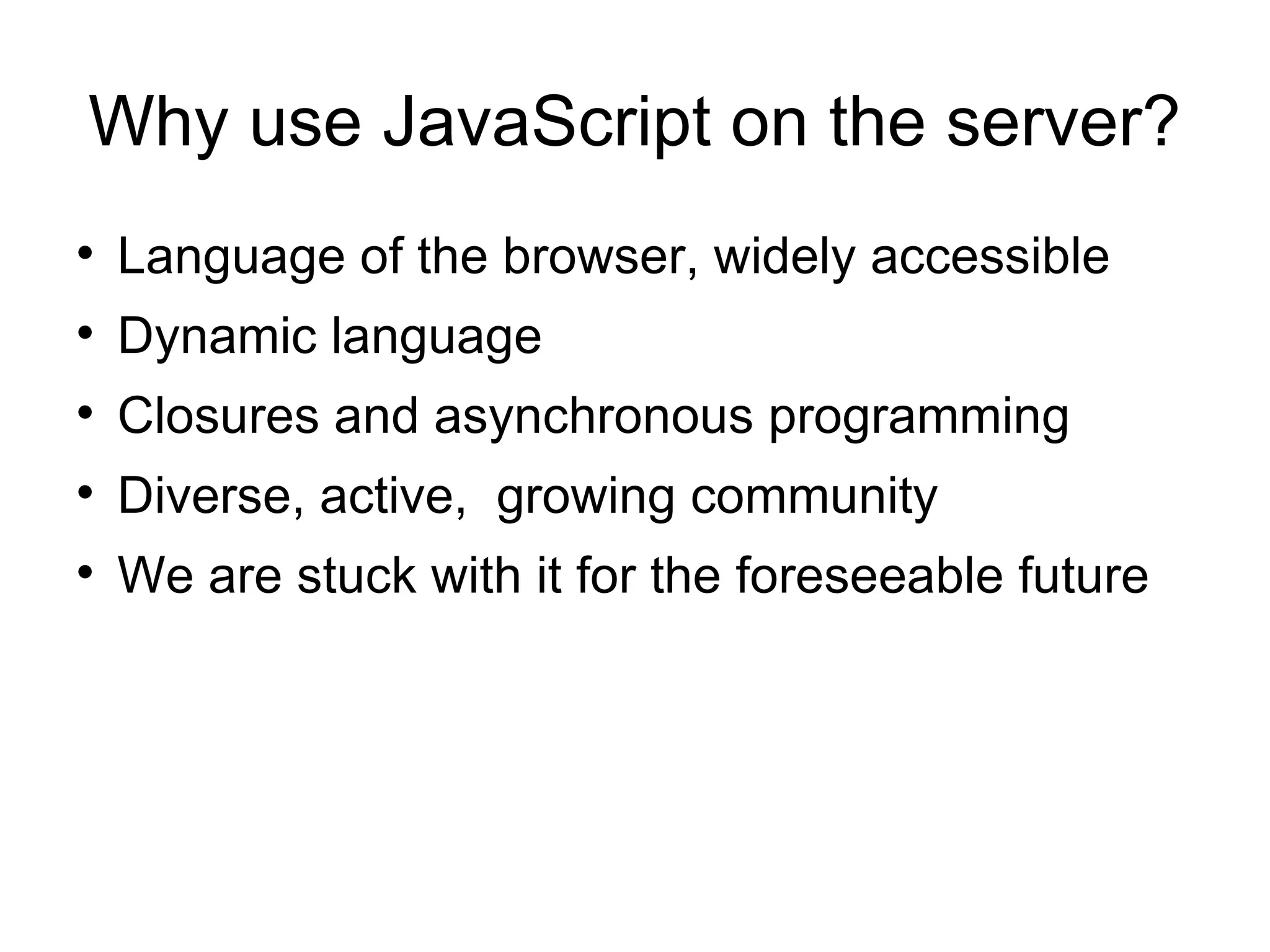 Why use JavaScript on the server?

• Language of the browser, widely accessible
• Dynamic language
• Closures and asynchronous programming
• Diverse, active,  growing community
• We are stuck with it for the foreseeable future